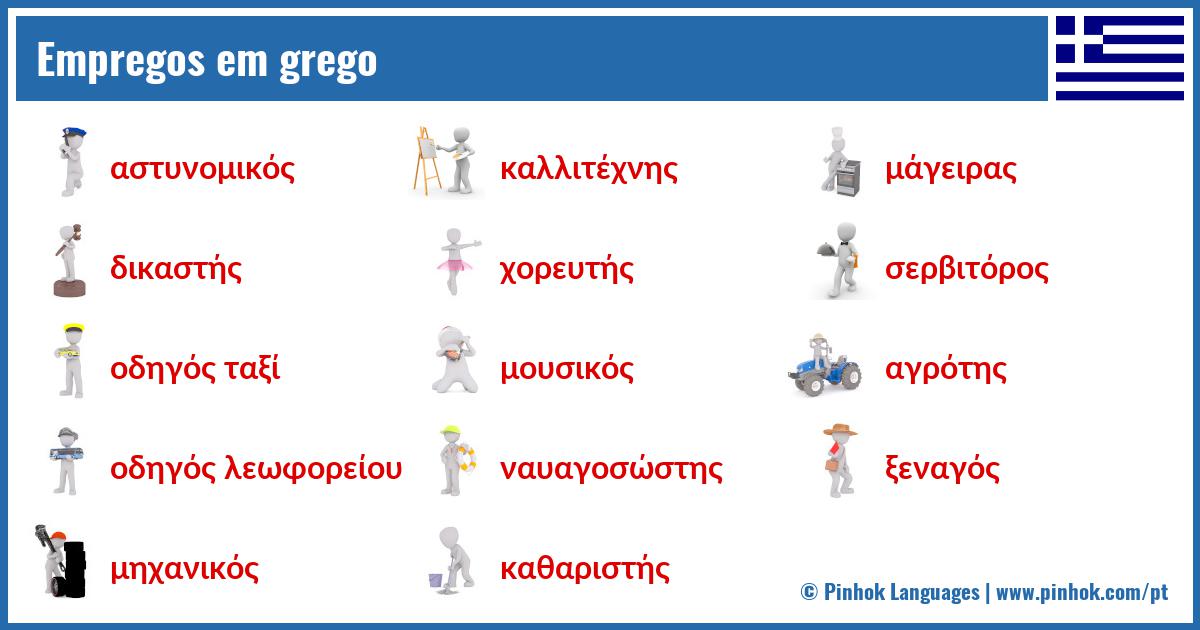 Empregos em grego

αστυνομικός

δικαστής

οδηγός ταξί

οδηγός λεωφορείου

μηχανικός

καλλιτέχνης

χορευτής

μουσικός

ναυαγοσώστης

καθαριστής

μάγειρας

σερβιτόρος

αγρότης

ξεναγός

© Pinhok Languages | www.pinhok.com/pt